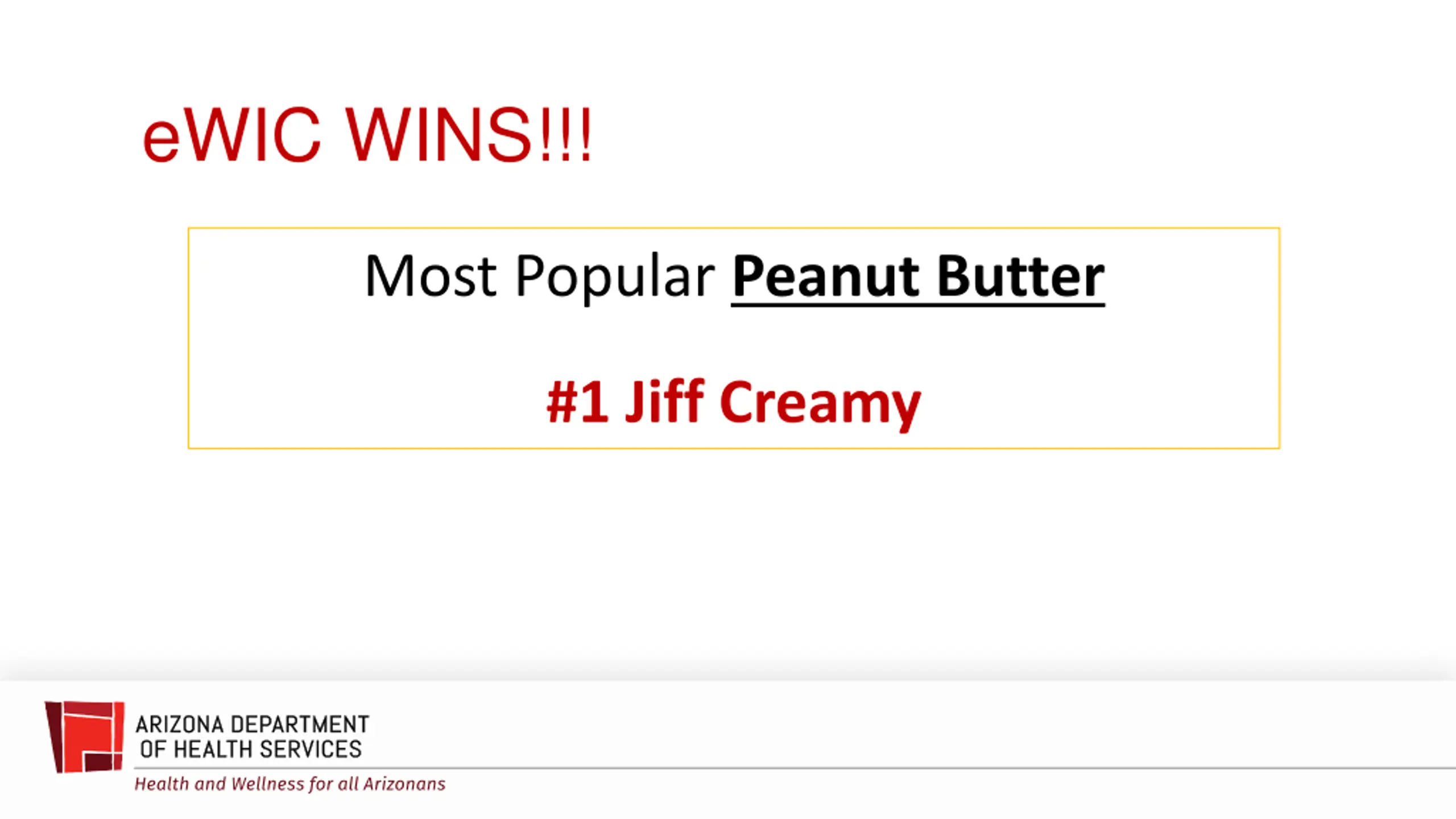 eWIC WINS!!!

Most Popular Peanut Butter

#1 Jiff Creamy

ARIZONA DEPARTMENT OF HEALTH SERVICES

Health and Wellness for all Arizonans